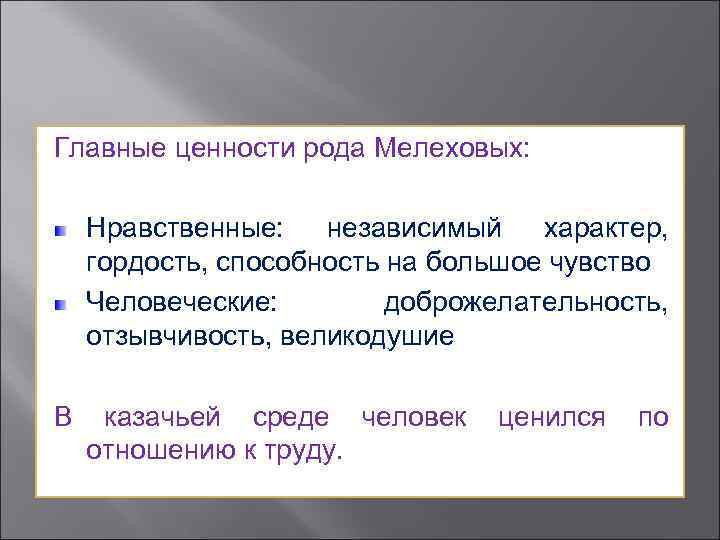 Главные ценности рода Мелеховых:

Нравственные: независимый характер, гордость, способность на большое чувство

Человеческие: доброжелательность, отзывчивость, великодушие

В казачьей среде человек ценился по отношению к труду.